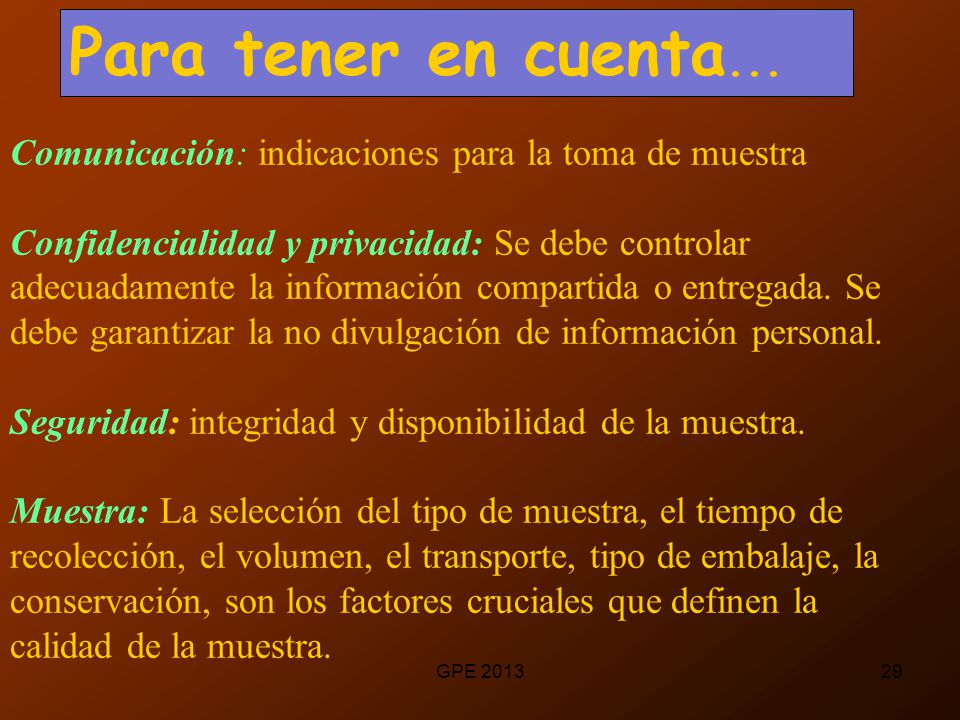 Para tener en cuenta…

Comunicación: indicaciones para la toma de muestra

Confidencialidad y privacidad: Se debe controlar adecuadamente la información compartida o entregada. Se debe garantizar la no divulgación de información personal.

Seguridad: integridad y disponibilidad de la muestra.

Muestra: La selección del tipo de muestra, el tiempo de recolección, el volumen, el transporte, tipo de embalaje, la conservación, son los factores cruciales que definen la calidad de la muestra.

GPE 2013

29